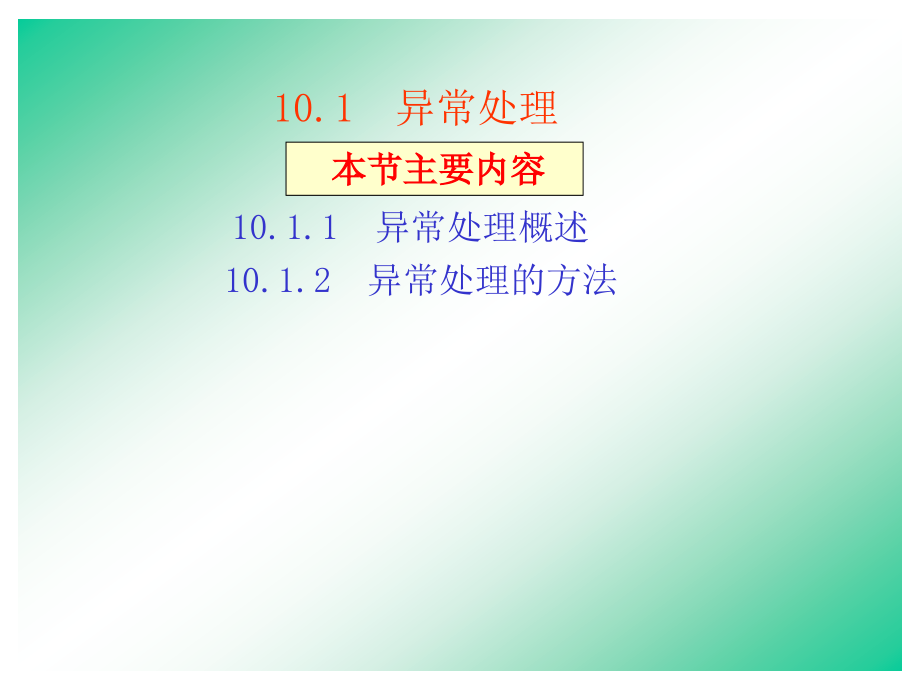 10.1 异常处理

本节主要内容

10.1.1 异常处理概述

10.1.2 异常处理的方法